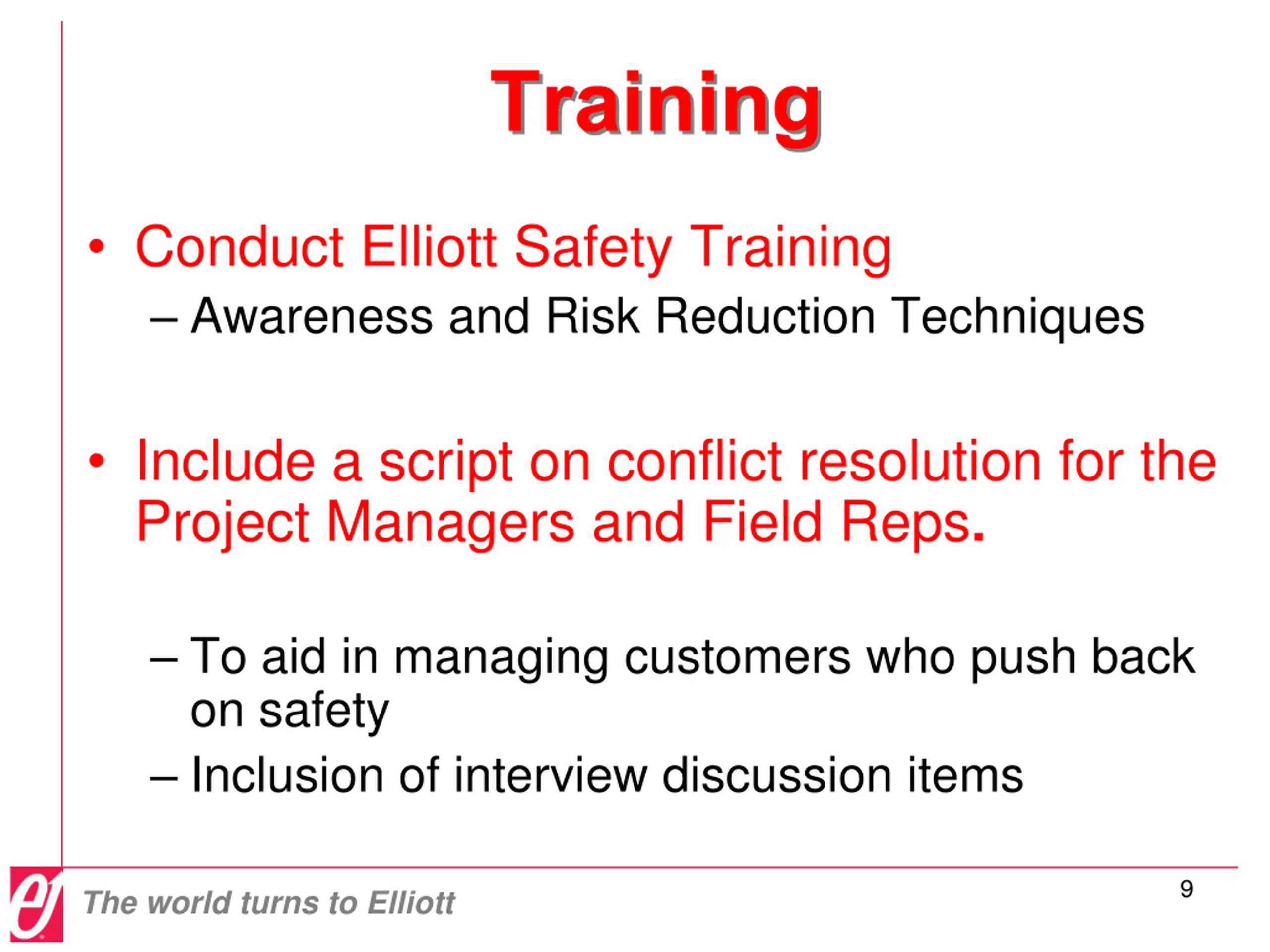 Training

• Conduct Elliott Safety Training
– Awareness and Risk Reduction Techniques

• Include a script on conflict resolution for the Project Managers and Field Reps.

– To aid in managing customers who push back on safety
– Inclusion of interview discussion items

The world turns to Elliott

9